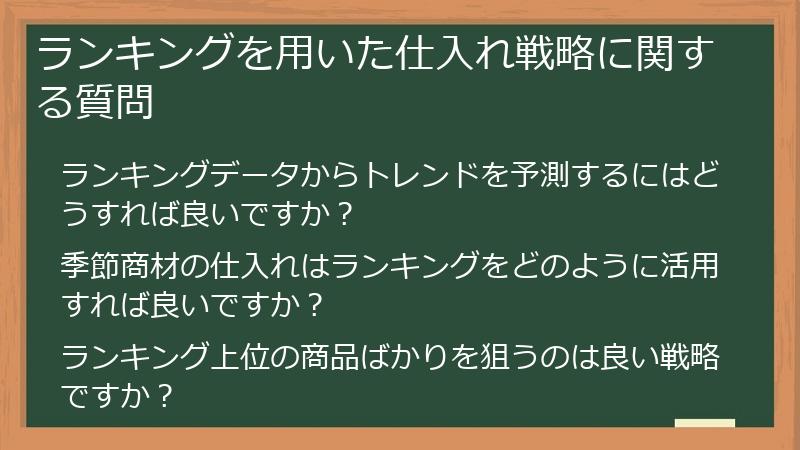 ランキングを用いた仕入れ戦略に関する質問

ランキングデータからトレンドを予測するにはどうすれば良いですか？

季節商材の仕入れはランキングをどのように活用すれば良いですか？

ランキング上位の商品ばかりを狙うのは良い戦略ですか？